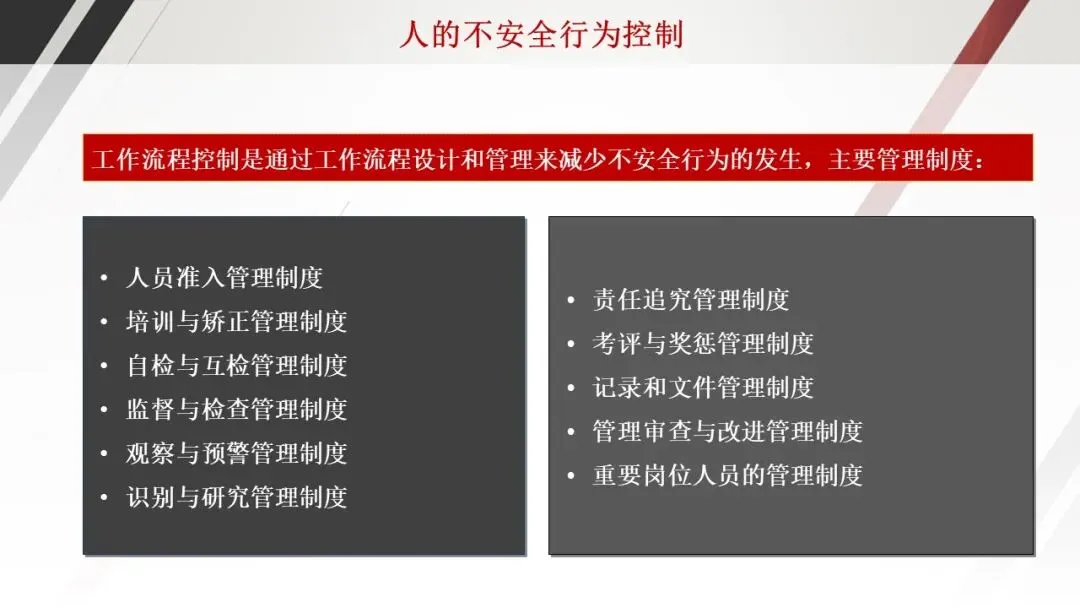 人的不安全行为控制

工作流程控制是通过工作流程设计和管理来减少不安全行为的发生，主要管理制度：

• 人员准入管理制度
• 培训与矫正管理制度
• 自检与互检管理制度
• 监督与检查管理制度
• 观察与预警管理制度
• 识别与研究管理制度

• 责任追究管理制度
• 考评与奖惩管理制度
• 记录和文件管理制度
• 管理审查与改进管理制度
• 重要岗位人员的管理制度